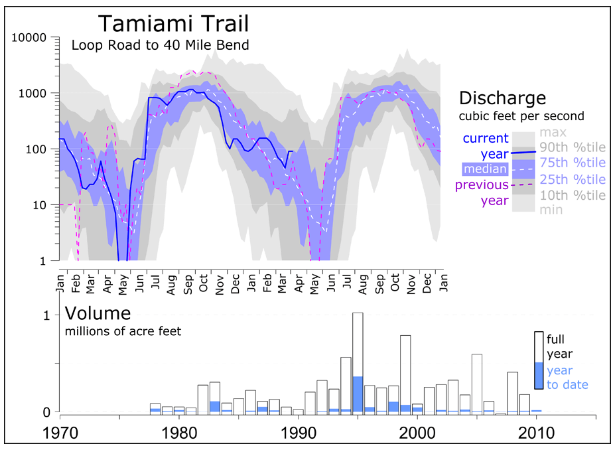 Tamiami Trail
Loop Road to 40 Mile Bend

10000
1000
100
10
1

Jan Feb Mar Apr May Jun Jul Aug Sep Oct Nov Dec Jan Feb Mar Apr May Jun Jul Aug Sep Oct Nov Dec Jan

Discharge
cubic feet per second

current year
median
previous year

max
90th %tile
75th %tile
25th %tile
10th %tile
min

Volume
millions of acre feet

1
0

full year
year to date

1970 1980 1990 2000 2010